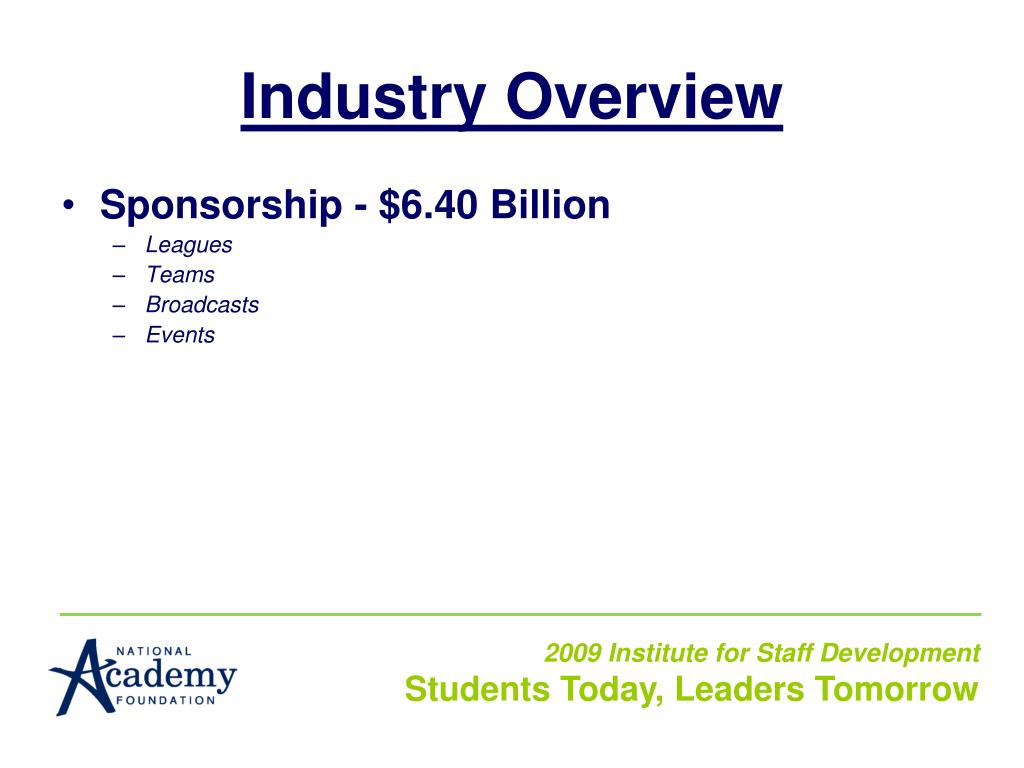 Industry Overview

• Sponsorship - \$6.40 Billion
– Leagues
– Teams
– Broadcasts
– Events

NATIONAL
Academy
FOUNDATION

2009 Institute for Staff Development
Students Today, Leaders Tomorrow